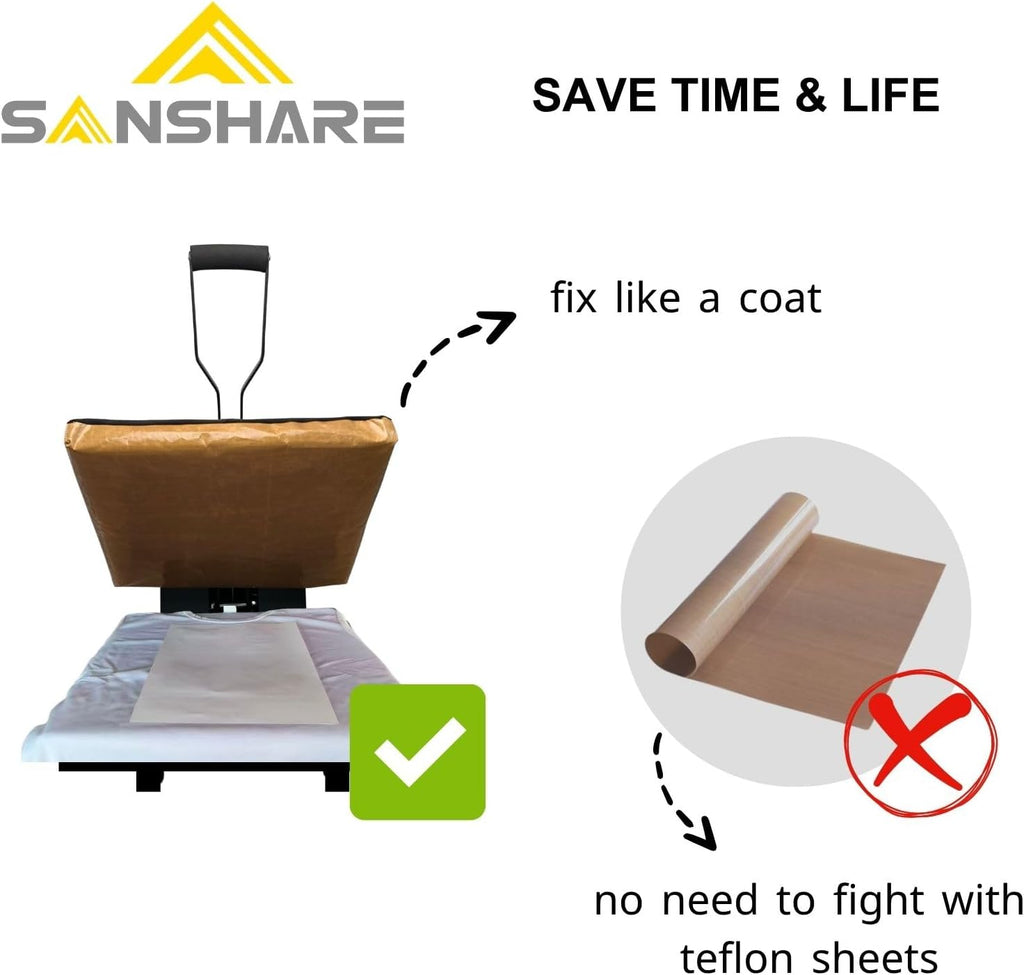 SANSHARE

SAVE TIME & LIFE

fix like a coat

no need to fight with teflon sheets